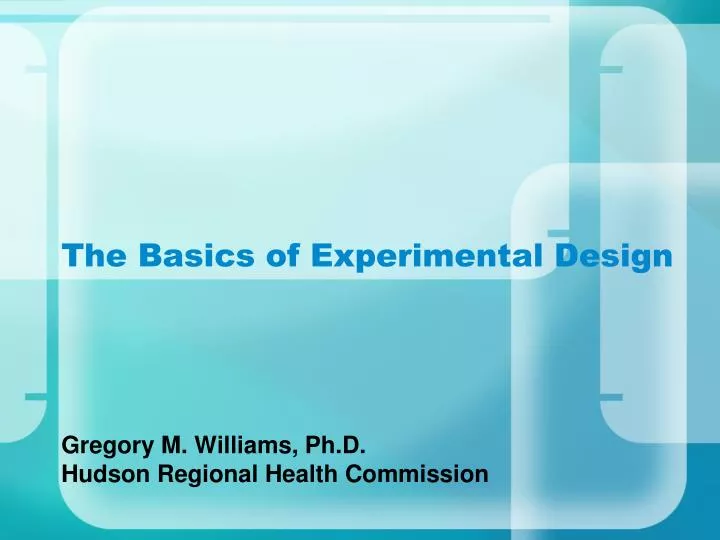 The Basics of Experimental Design

Gregory M. Williams, Ph.D.
Hudson Regional Health Commission